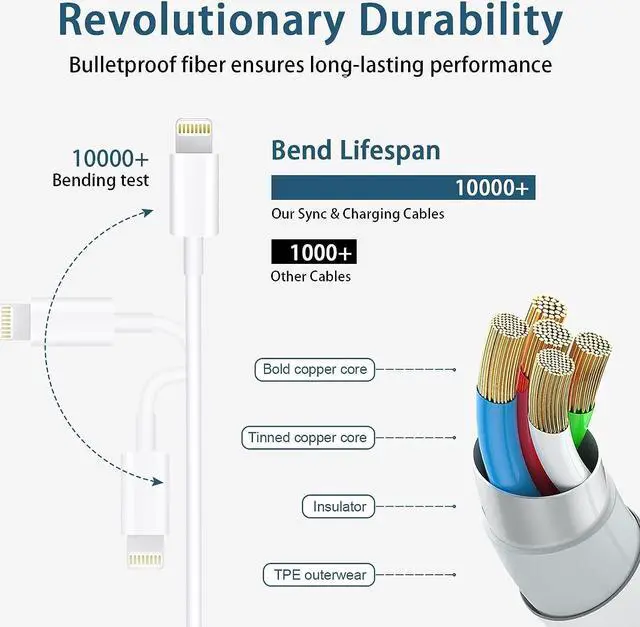 Revolutionary Durability

Bulletproof fiber ensures long-lasting performance

10000+
Bending test

Bend Lifespan

10000+

Our Sync & Charging Cables

1000+

Other Cables

Bold copper core

Tinned copper core

Insulator

TPE outerwear